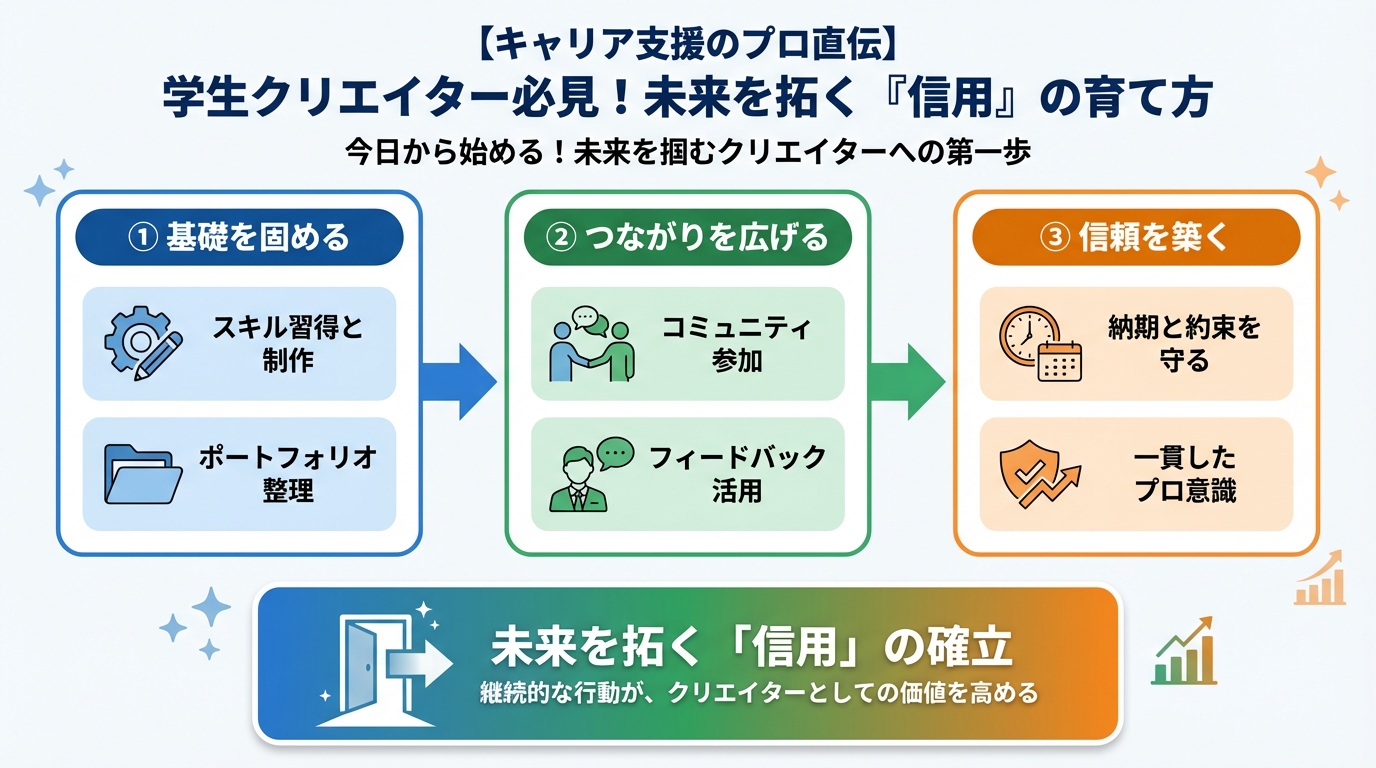 【キャリア支援のプロ直伝】
学生クリエイター必見！未来を拓く『信用』の育て方
今日から始める！未来を掴むクリエイターへの第一歩

① 基礎を固める
スキル習得と制作
ポートフォリオ整理

② つながりを広げる
コミュニティ参加
フィードバック活用

③ 信頼を築く
納期と約束を守る
一貫したプロ意識

未来を拓く「信用」の確立
継続的な行動が、クリエイターとしての価値を高める